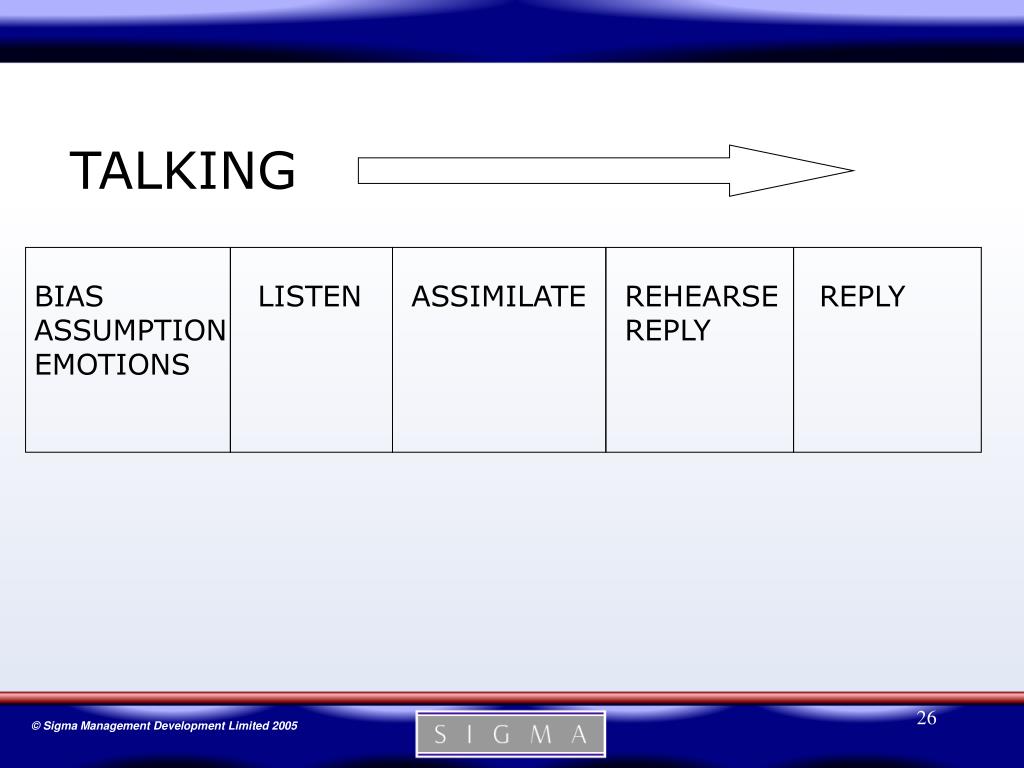 TALKING

| BIAS ASSUMPTION EMOTIONS | LISTEN | ASSIMILATE | REHEARSE REPLY | REPLY |
|---|---|---|---|---|

© Sigma Management Development Limited 2005

S I G M A

26